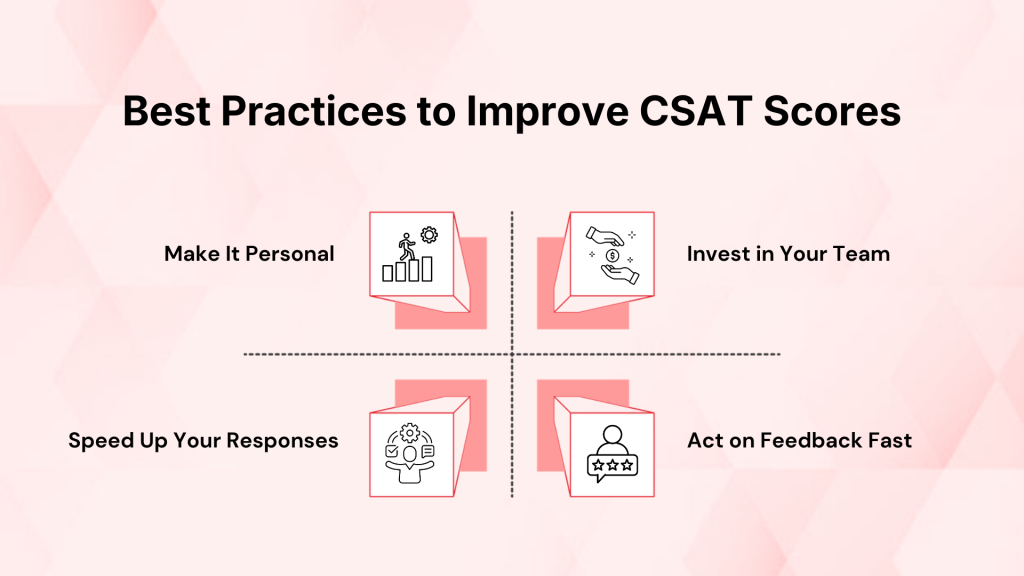 Best Practices to Improve CSAT Scores

Make It Personal

Invest in Your Team

Speed Up Your Responses

Act on Feedback Fast